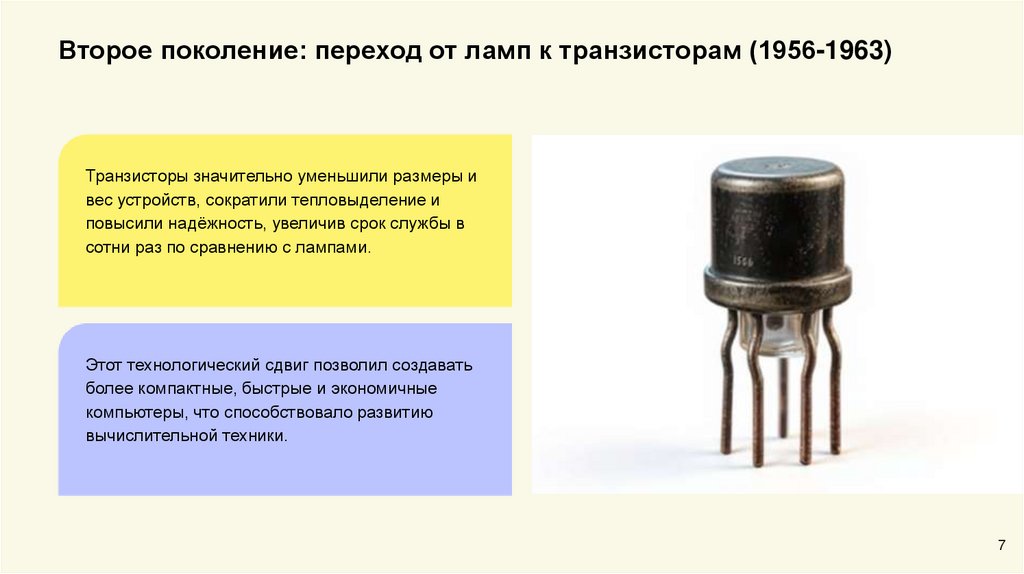 Второе поколение: переход от ламп к транзисторам (1956-1963)

Транзисторы значительно уменьшили размеры и вес устройств, сократили тепловыделение и повысили надёжность, увеличив срок службы в сотни раз по сравнению с лампами.

Этот технологический сдвиг позволил создавать более компактные, быстрые и экономичные компьютеры, что способствовало развитию вычислительной техники.

1566

7